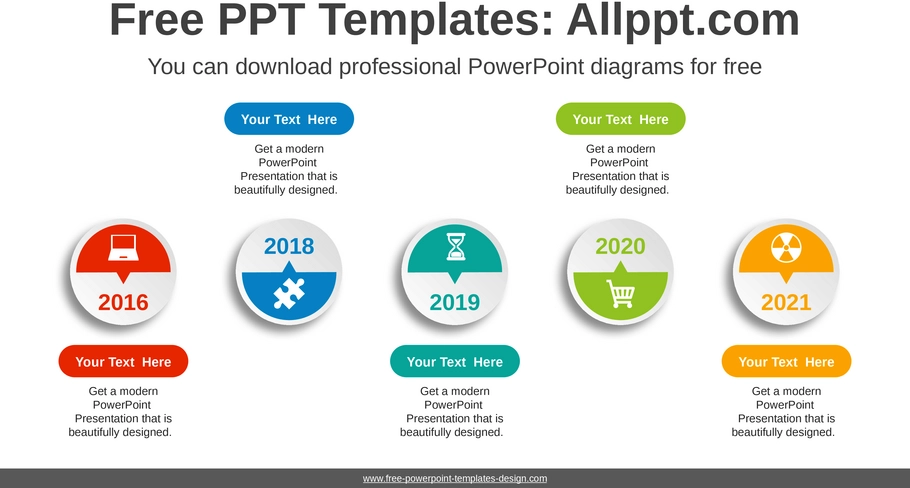 Free PPT Templates: Allppt.com

You can download professional PowerPoint diagrams for free

Your Text Here

Get a modern PowerPoint Presentation that is beautifully designed.

Your Text Here

Get a modern PowerPoint Presentation that is beautifully designed.

2016

2018

2019

2020

2021

Your Text Here

Get a modern PowerPoint Presentation that is beautifully designed.

Your Text Here

Get a modern PowerPoint Presentation that is beautifully designed.

Your Text Here

Get a modern PowerPoint Presentation that is beautifully designed.

www.free-powerpoint-templates-design.com